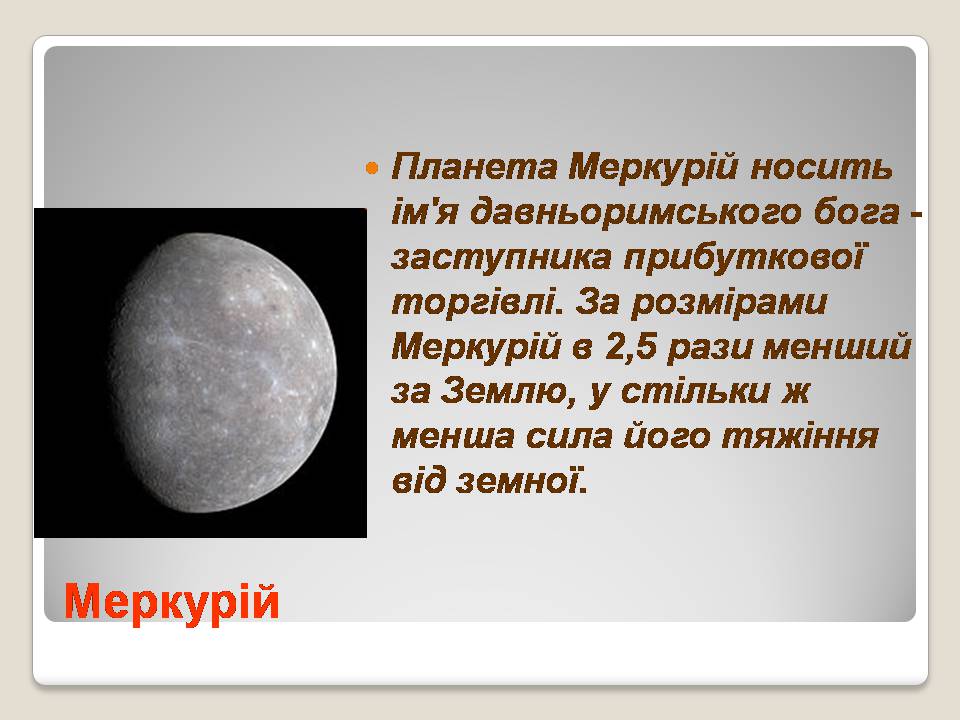 Планета Меркурій носить ім'я давньоримського бога - заступника прибуткової торгівлі. За розмірами Меркурій в 2,5 рази менший за Землю, у стільки ж менша сила його тяжіння від земної.

Меркурій